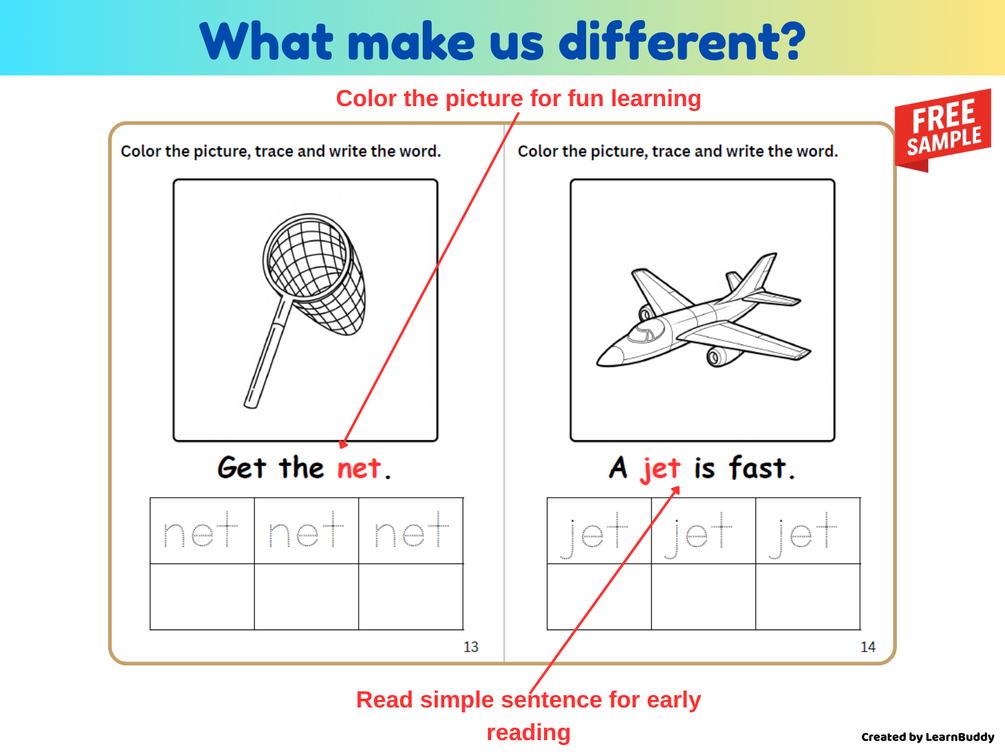 What make us different?

Color the picture for fun learning

FREE SAMPLE

Color the picture, trace and write the word.

Get the net.

| net | net | net |
|---|---|---|
| | | |

13

Color the picture, trace and write the word.

A jet is fast.

| jet | jet | jet |
|---|---|---|
| | | |

14

Read simple sentence for early reading

Created by LearnBuddy